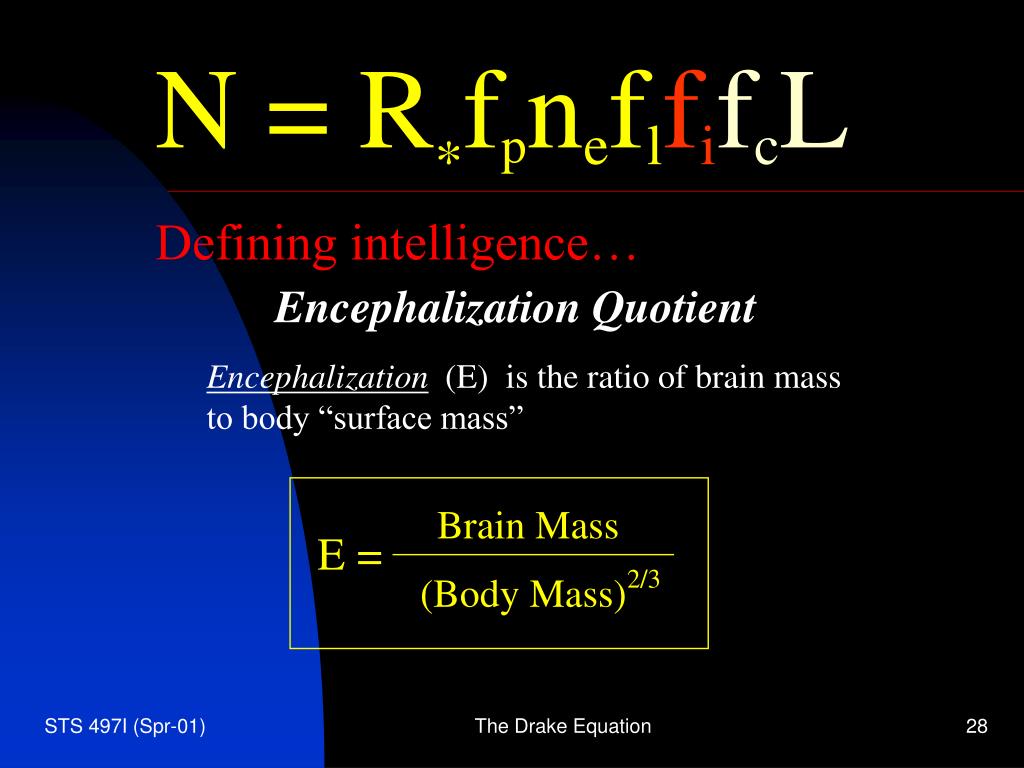 $N = R_* f_p n_e f_l f_i f_c L$

Defining intelligence…

Encephalization Quotient

Encephalization (E) is the ratio of brain mass to body “surface mass”

$E = \frac{\text{Brain Mass}}{(\text{Body Mass})^{2/3}}$

STS 497I (Spr-01)

The Drake Equation

28